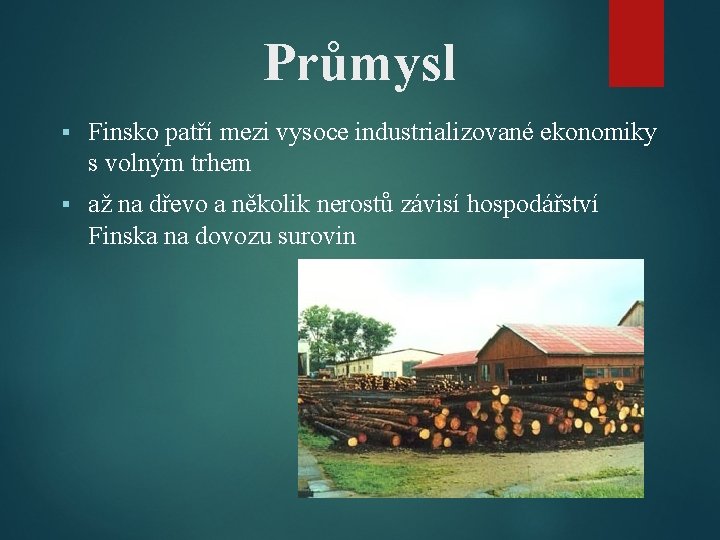 Průmysl

▪ Finsko patří mezi vysoce industrializované ekonomiky s volným trhem

▪ až na dřevo a několik nerostů závisí hospodářství Finska na dovozu surovin